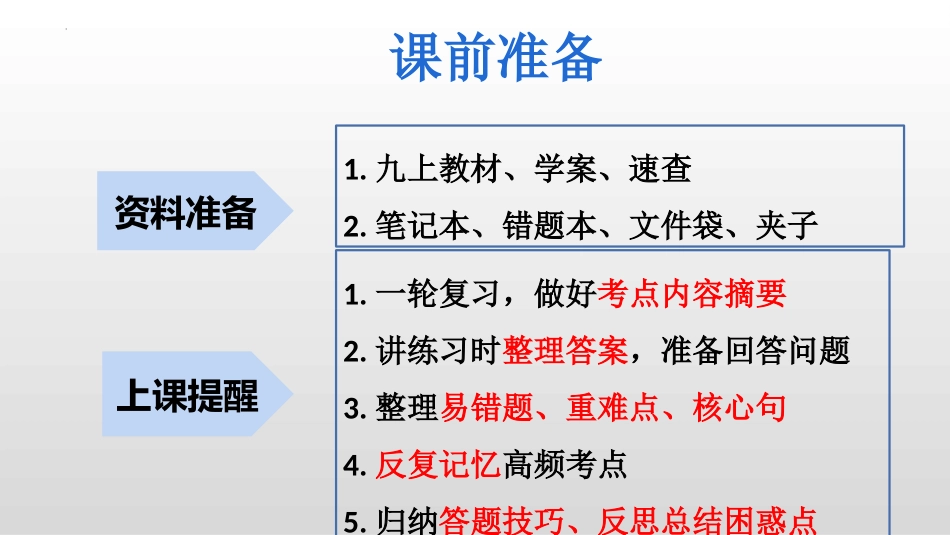 课前准备

资料准备

1. 九上教材、学案、速查

2. 笔记本、错题本、文件袋、夹子

上课提醒

1. 一轮复习，做好考点内容摘要

2. 讲练习时整理答案，准备回答问题

3. 整理易错题、重难点、核心句

4. 反复记忆高频考点

5. 归纳答题技巧、反思总结困惑点